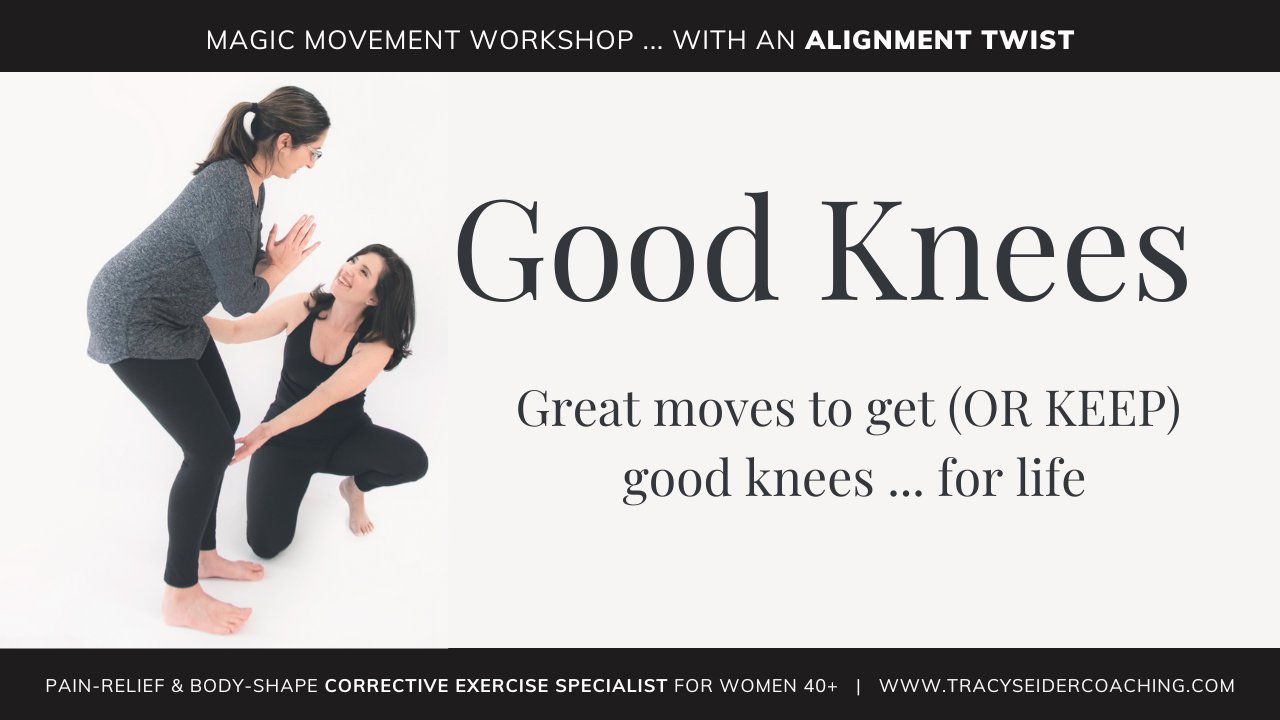 MAGIC MOVEMENT WORKSHOP ... WITH AN ALIGNMENT TWIST

Good Knees

Great moves to get (OR KEEP) good knees ... for life

PAIN-RELIEF & BODY-SHAPE CORRECTIVE EXERCISE SPECIALIST FOR WOMEN 40+ | WWW.TRACYSEIDERCOACHING.COM